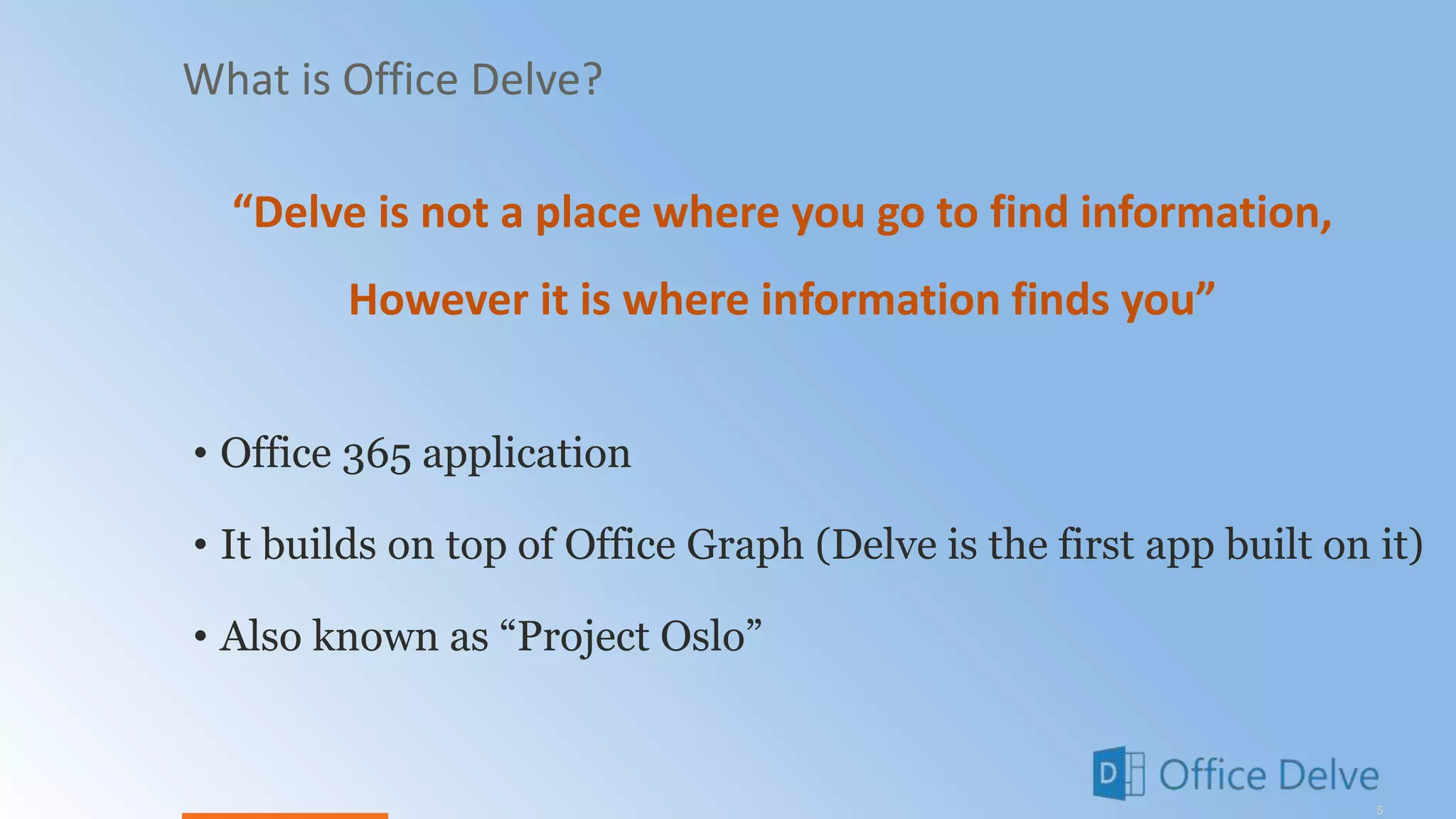 What is Office Delve?

“Delve is not a place where you go to find information,
However it is where information finds you”

• Office 365 application
• It builds on top of Office Graph (Delve is the first app built on it)
• Also known as “Project Oslo”

D Office Delve

5